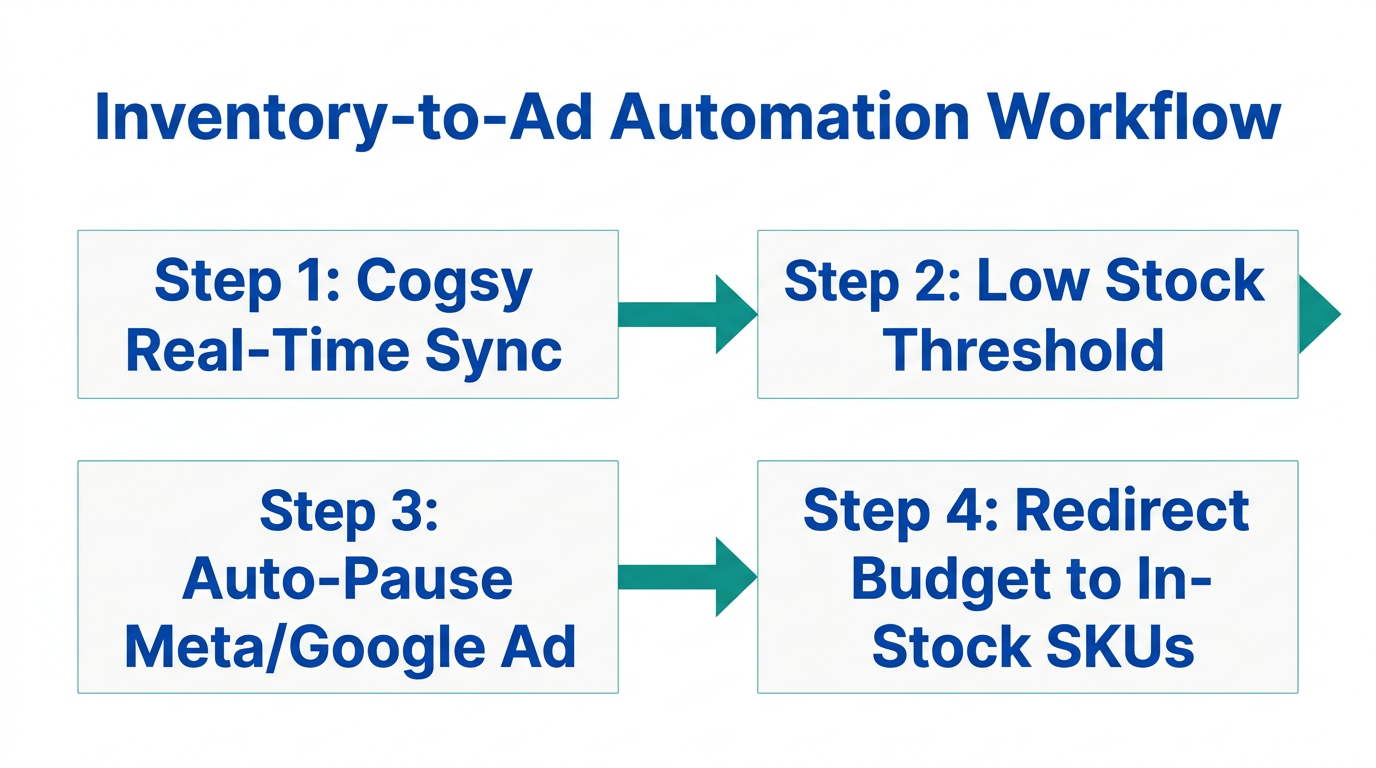 Inventory-to-Ad Automation Workflow

Step 1: Cogsy Real-Time Sync

Step 2: Low Stock Threshold

Step 3: Auto-Pause Meta/Google Ad

Step 4: Redirect Budget to In-Stock SKUs